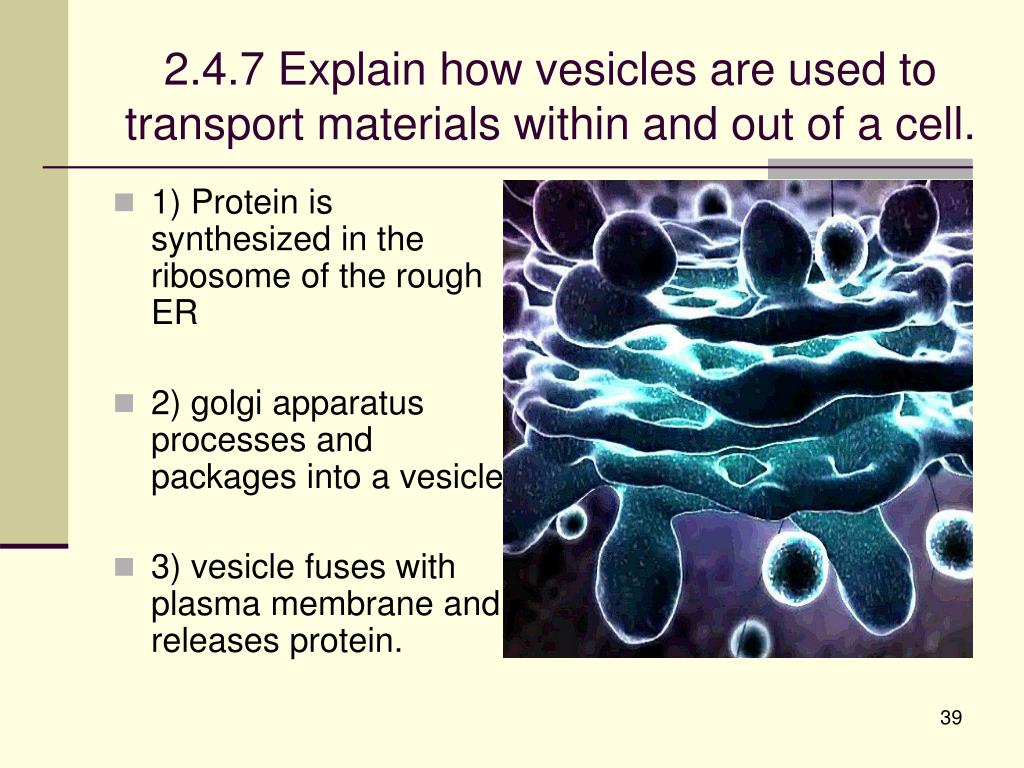 2.4.7 Explain how vesicles are used to transport materials within and out of a cell.

1) Protein is synthesized in the ribosome of the rough ER

2) golgi apparatus processes and packages into a vesicle

3) vesicle fuses with plasma membrane and releases protein.

39